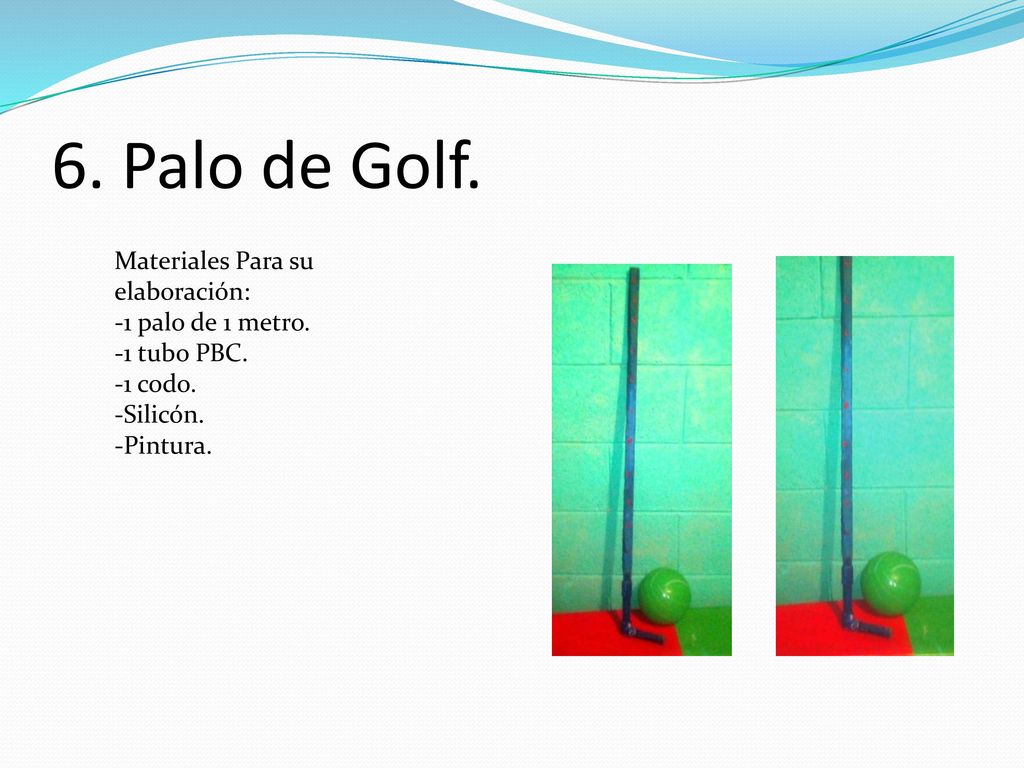 6. Palo de Golf.

Materiales Para su elaboración:
-1 palo de 1 metro.
-1 tubo PBC.
-1 codo.
-Silicón.
-Pintura.